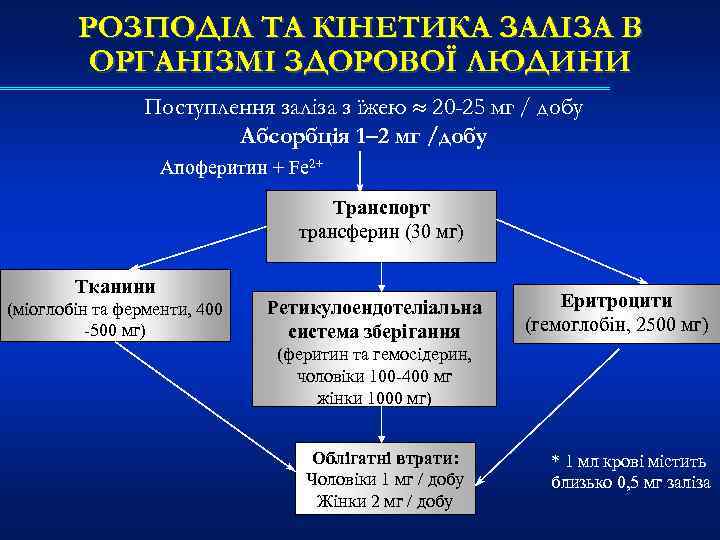 РОЗПОДІЛ ТА КІНЕТИКА ЗАЛІЗА В ОРГАНІЗМІ ЗДОРОВОЇ ЛЮДИНИ

Поступлення заліза з їжею ≈ 20-25 мг / добу

Абсорбція 1–2 мг /добу

Апоферитин + $Fe^{2+}$

Транспорт
трансферин (30 мг)

Тканини
(міоглобін та ферменти, 400 -500 мг)

Ретикулоендотеліальна система зберігання
(феритин та гемосідерин, чоловіки 100-400 мг жінки 1000 мг)

Еритроцити
(гемоглобін, 2500 мг)

Облігатні втрати:
Чоловіки 1 мг / добу
Жінки 2 мг / добу

* 1 мл крові містить близько 0,5 мг заліза